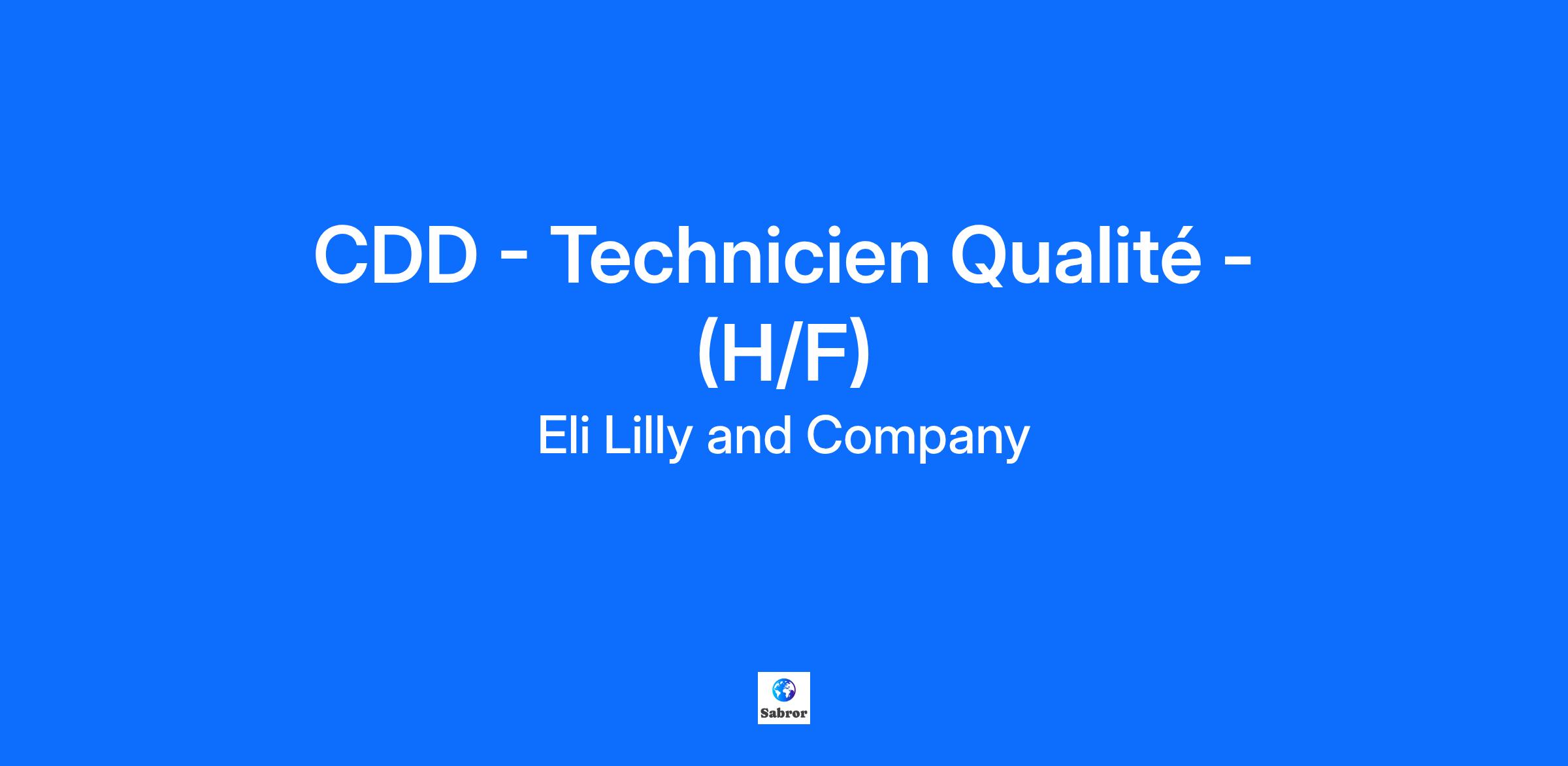 CDD - Technicien Qualité - (H/F)

Eli Lilly and Company

Sabror